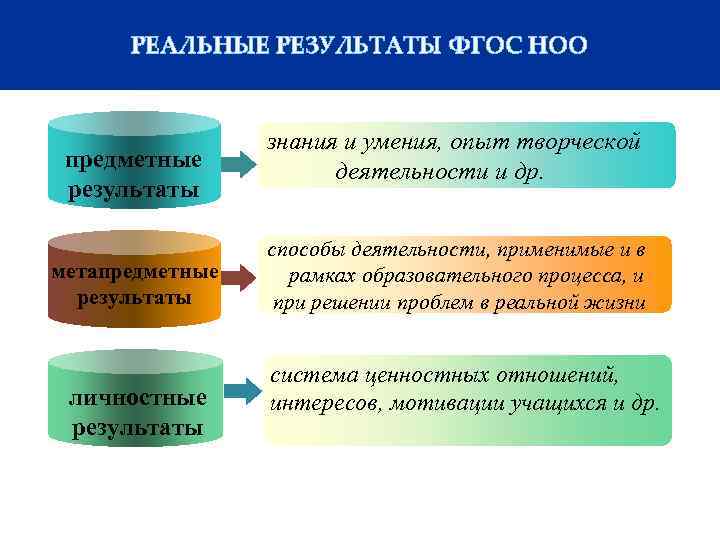 РЕАЛЬНЫЕ РЕЗУЛЬТАТЫ ФГОС НОО

предметные результаты

знания и умения, опыт творческой деятельности и др.

метапредметные результаты

способы деятельности, применимые и в рамках образовательного процесса, и при решении проблем в реальной жизни

личностные результаты

система ценностных отношений, интересов, мотивации учащихся и др.